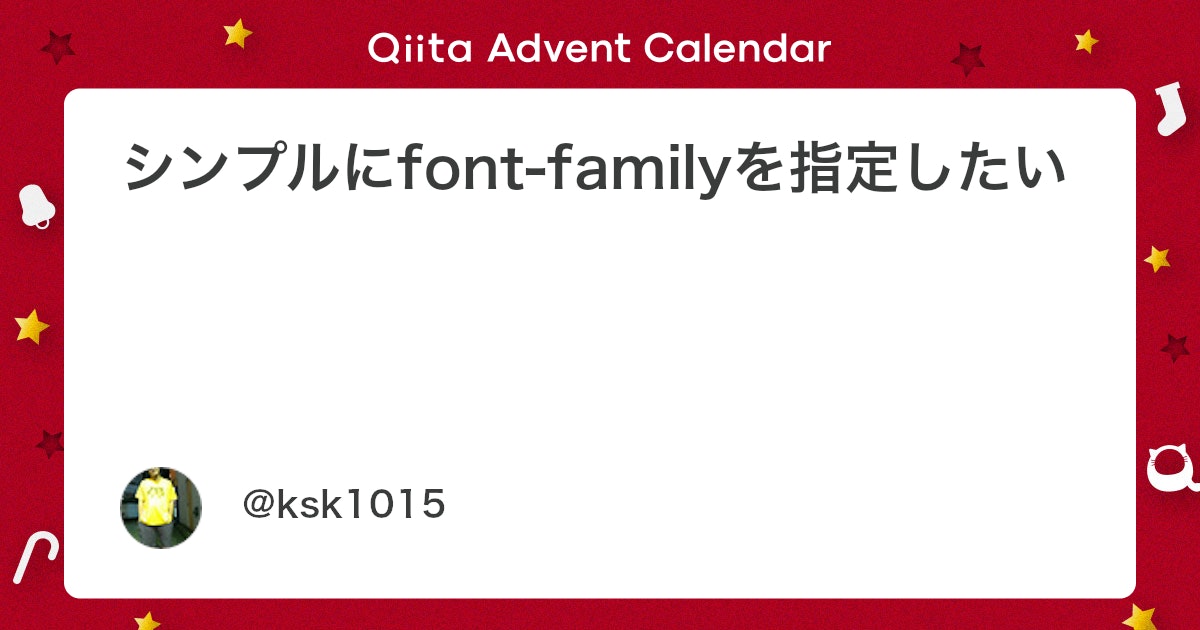 Qiita Advent Calendar

シンプルにfont-familyを指定したい

@ksk1015